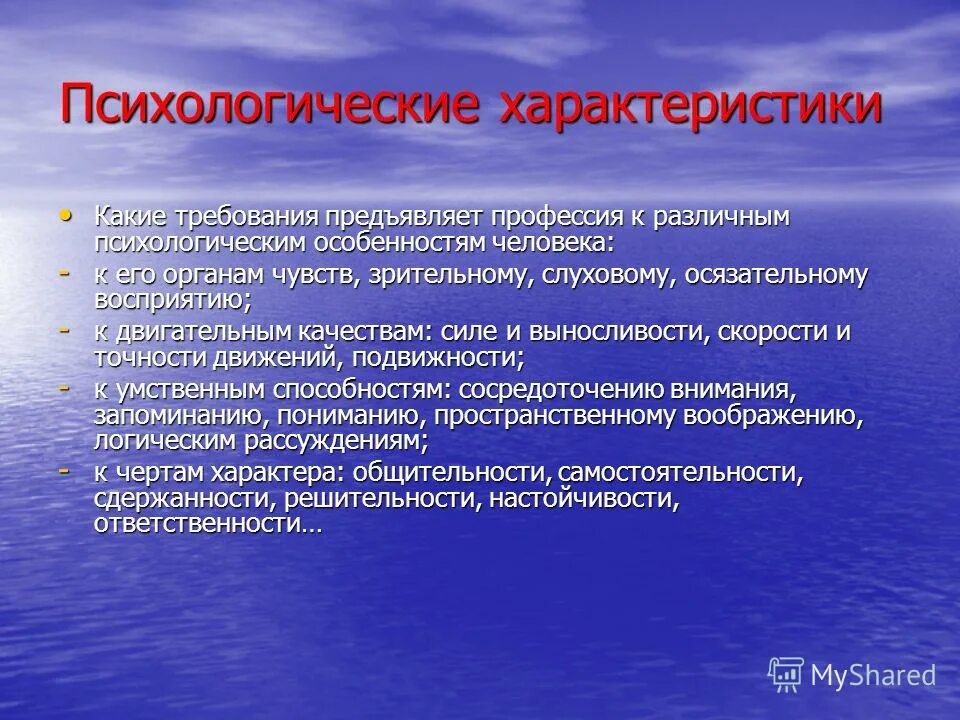 Психологические характеристики

• Какие требования предъявляет профессия к различным психологическим особенностям человека:

- к его органам чувств, зрительному, слуховому, осязательному восприятию;

- к двигательным качествам: силе и выносливости, скорости и точности движений, подвижности;

- к умственным способностям: сосредоточению внимания, запоминанию, пониманию, пространственному воображению, логическим рассуждениям;

- к чертам характера: общительности, самостоятельности, сдержанности, решительности, настойчивости, ответственности…

MyShared